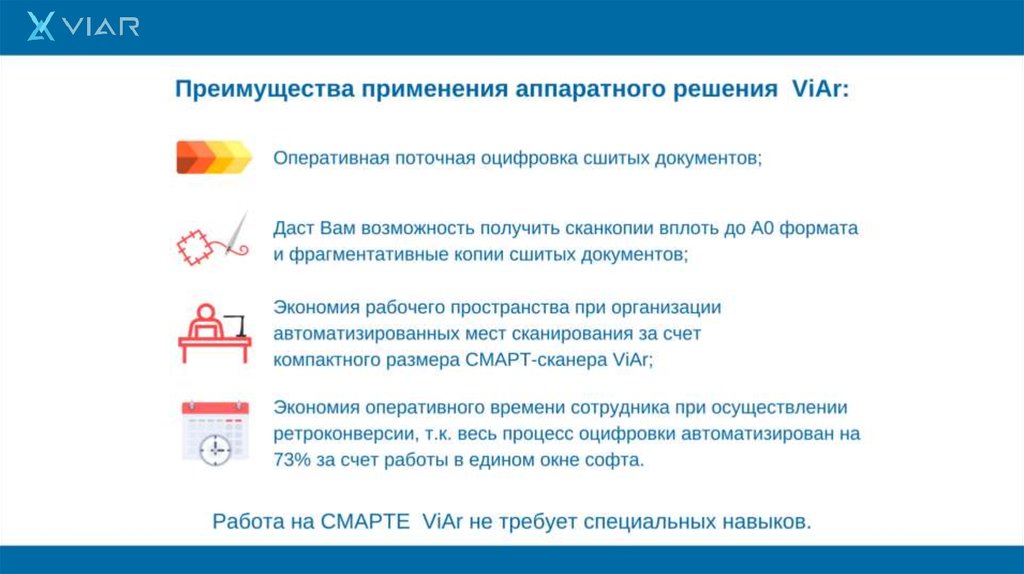 VIAR

Преимущества применения аппаратного решения ViAr:

Оперативная поточная оцифровка сшитых документов;

Даст Вам возможность получить сканкопии вплоть до А0 формата и фрагментативные копии сшитых документов;

Экономия рабочего пространства при организации автоматизированных мест сканирования за счет компактного размера СМАРТ-сканера ViAr;

Экономия оперативного времени сотрудника при осуществлении ретроконверсии, т.к. весь процесс оцифровки автоматизирован на 73% за счет работы в едином окне софта.

Работа на СМАРТЕ ViAr не требует специальных навыков.